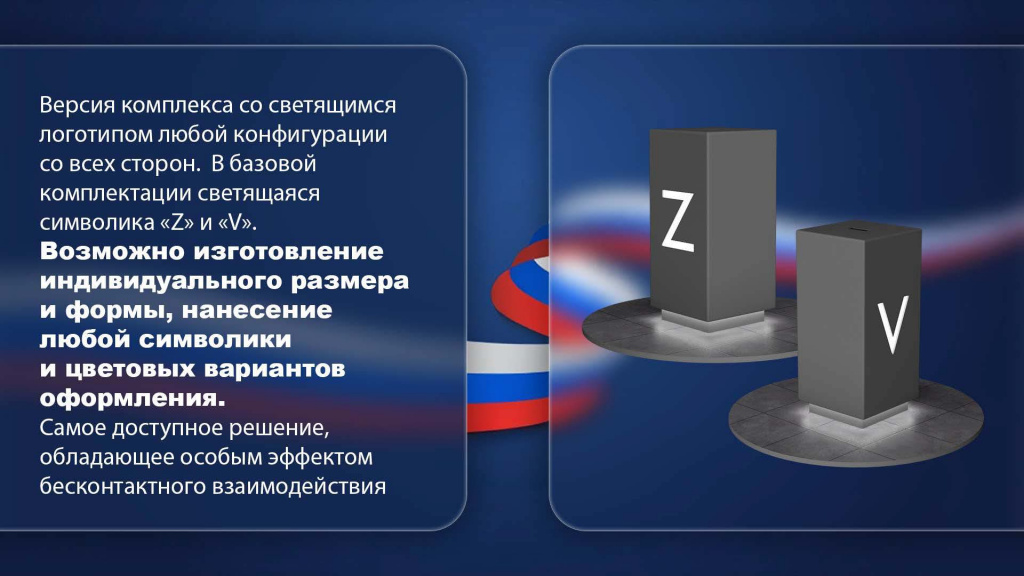 Версия комплекса со светящимся логотипом любой конфигурации со всех сторон. В базовой комплектации светящаяся символика «Z» и «V».
Возможно изготовление индивидуального размера и формы, нанесение любой символики и цветовых вариантов оформления.
Самое доступное решение, обладающее особым эффектом бесконтактного взаимодействия

Z

V